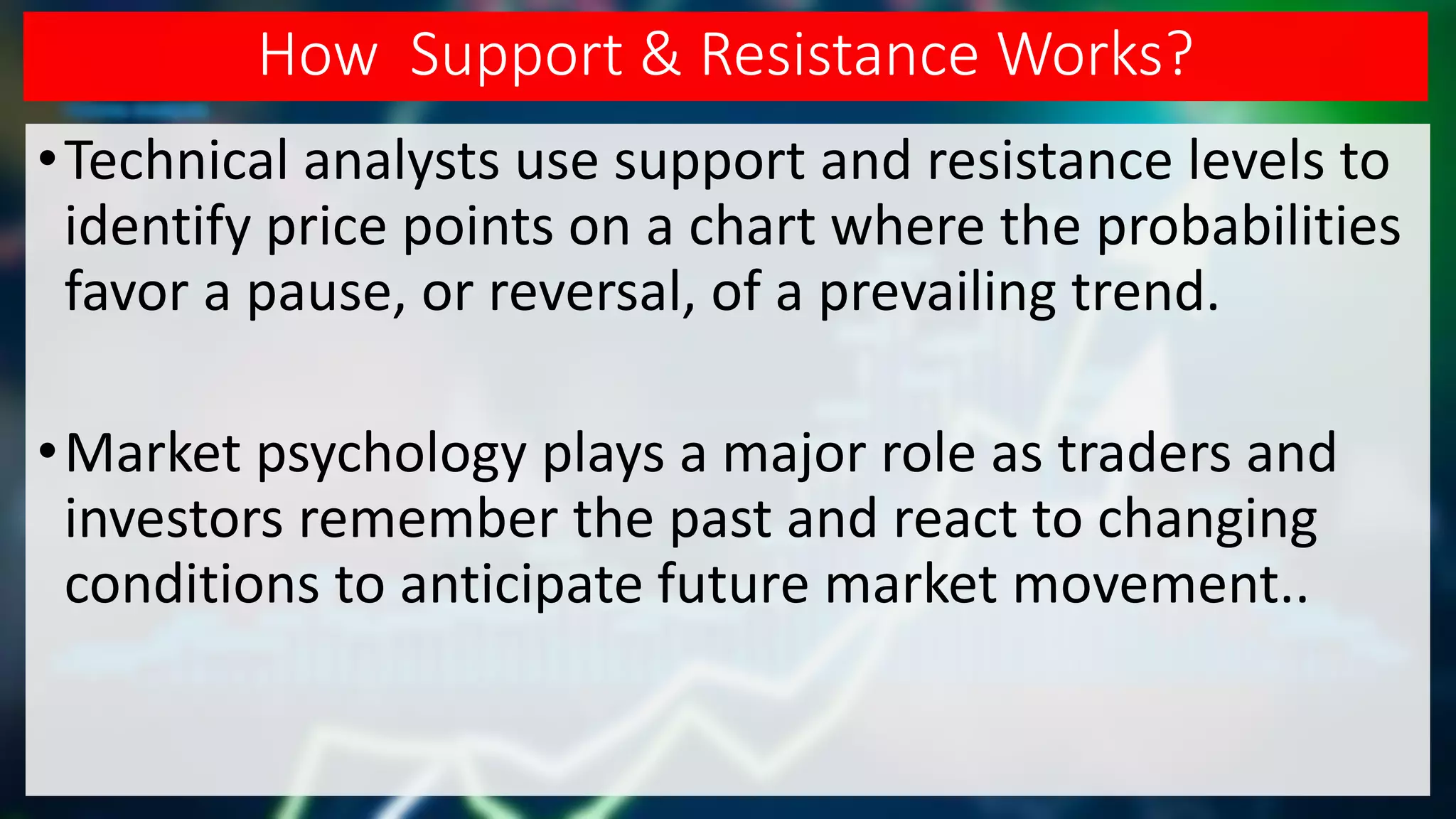 How Support & Resistance Works?

• Technical analysts use support and resistance levels to identify price points on a chart where the probabilities favor a pause, or reversal, of a prevailing trend.

• Market psychology plays a major role as traders and investors remember the past and react to changing conditions to anticipate future market movement..